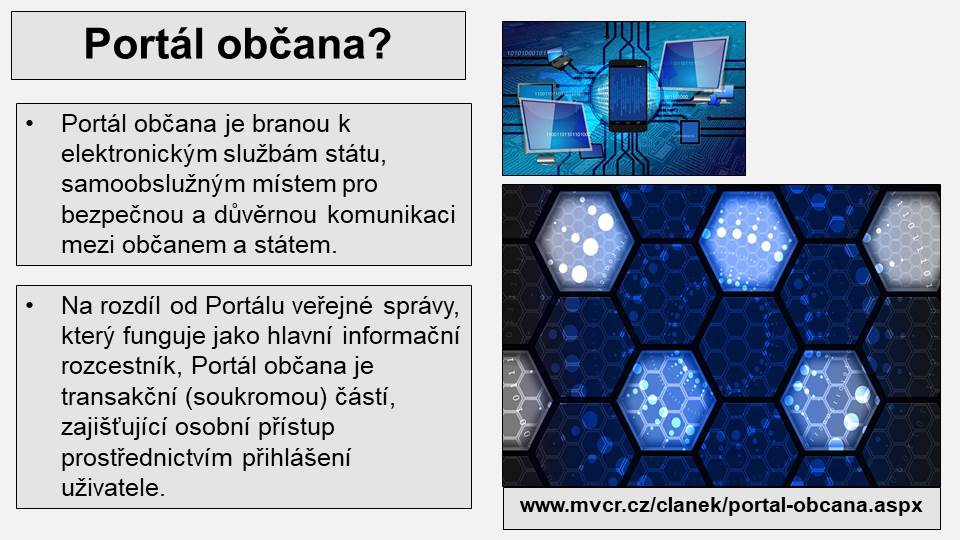 Portál občana?

• Portál občana je branou k elektronickým službám státu, samoobslužným místem pro bezpečnou a důvěrnou komunikaci mezi občanem a státem.

• Na rozdíl od Portálu veřejné správy, který funguje jako hlavní informační rozcestník, Portál občana je transakční (soukromou) částí, zajišťující osobní přístup prostřednictvím přihlášení uživatele.

www.mvcr.cz/clanek/portal-obcana.aspx